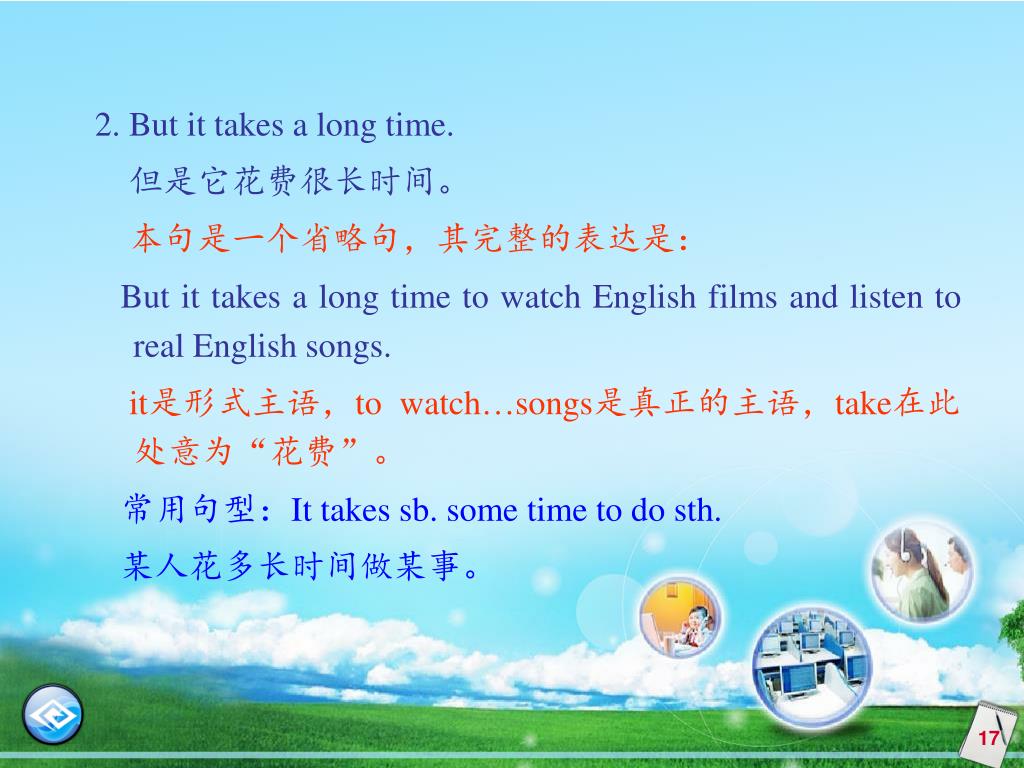 2. But it takes a long time.

但是它花费很长时间。

本句是一个省略句，其完整的表达是：

But it takes a long time to watch English films and listen to real English songs.

it是形式主语，to watch…songs是真正的主语，take在此处意为“花费”。

常用句型：It takes sb. some time to do sth.

某人花多长时间做某事。

17